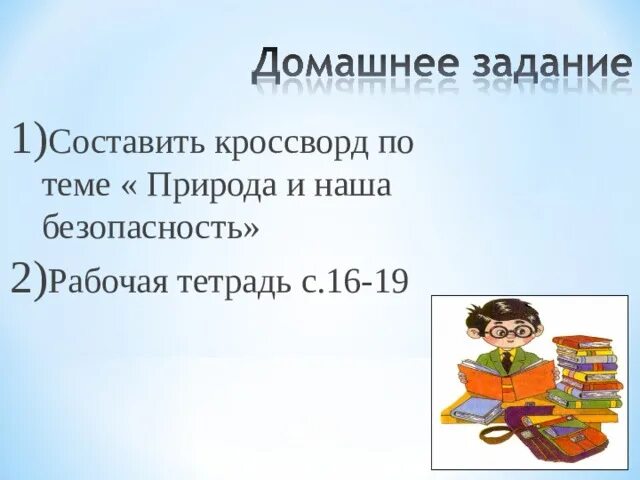 Домашнее задание

1)Составить кроссворд по теме « Природа и наша безопасность»

2)Рабочая тетрадь с.16-19